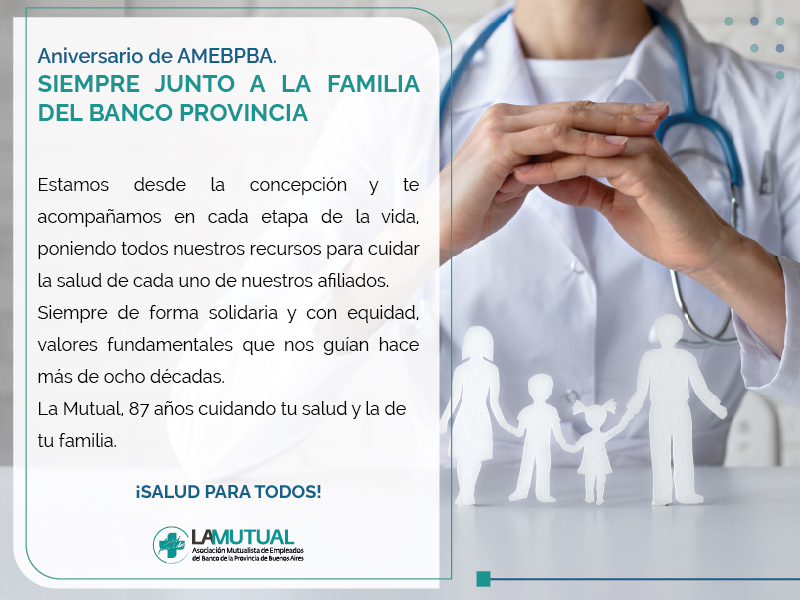 Aniversario de AMEBPBA.
SIEMPRE JUNTO A LA FAMILIA DEL BANCO PROVINCIA

Estamos desde la concepción y te acompañamos en cada etapa de la vida, poniendo todos nuestros recursos para cuidar la salud de cada uno de nuestros afiliados.
Siempre de forma solidaria y con equidad, valores fundamentales que nos guían hace más de ocho décadas.
La Mutual, 87 años cuidando tu salud y la de tu familia.

¡SALUD PARA TODOS!

LAMUTUAL
Asociación Mutualista de Empleados del Banco de la Provincia de Buenos Aires